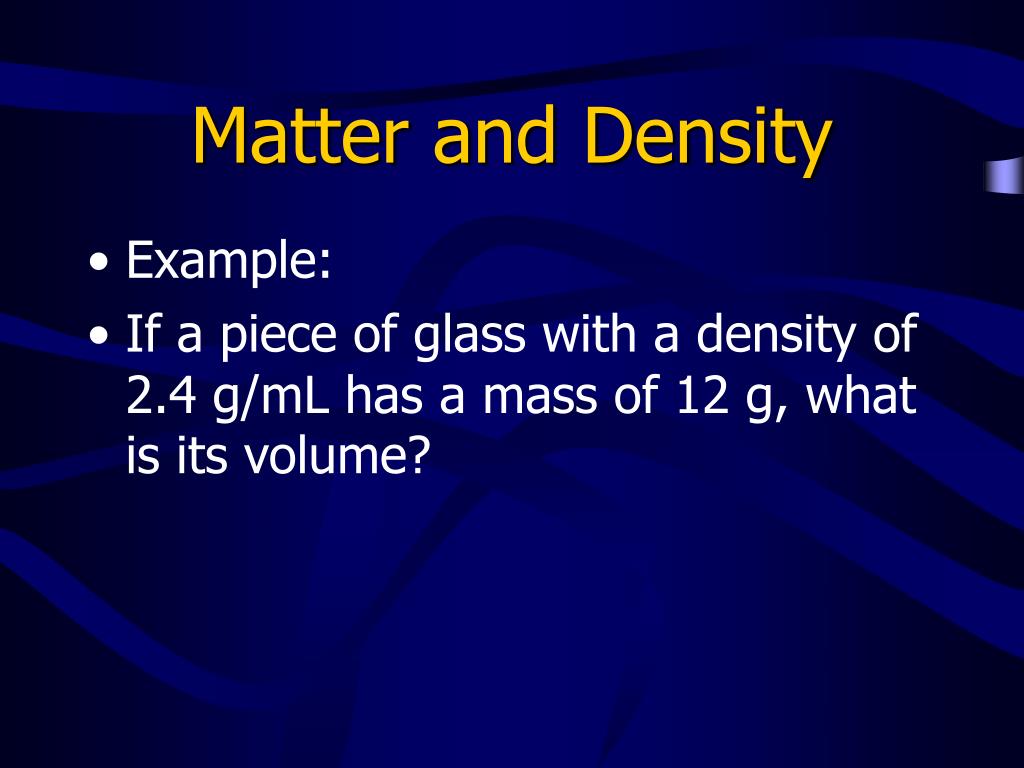 Matter and Density

• Example:
• If a piece of glass with a density of 2.4 g/mL has a mass of 12 g, what is its volume?